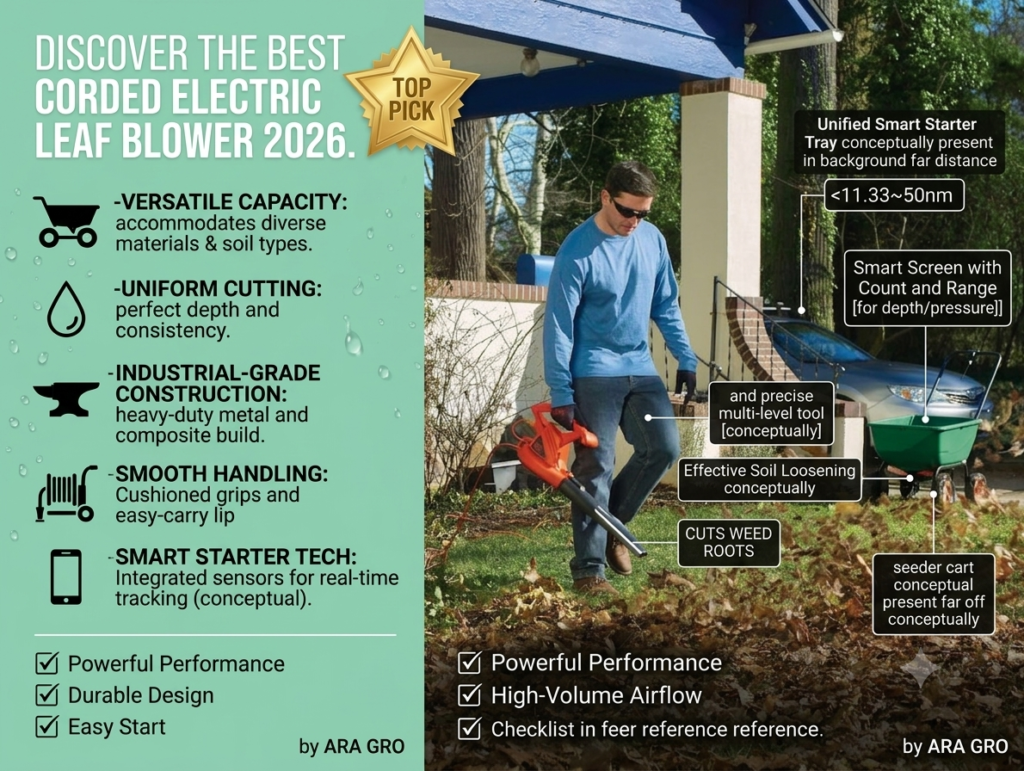 DISCOVER THE BEST CORDED ELECTRIC LEAF BLOWER 2026.

TOP PICK

-VERSATILE CAPACITY: accommodates diverse materials & soil types.

-UNIFORM CUTTING: perfect depth and consistency.

-INDUSTRIAL-GRADE CONSTRUCTION: heavy-duty metal and composite build.

-SMOOTH HANDLING: Cushioned grips and easy-carry lip

-SMART STARTER TECH: Integrated sensors for real-time tracking (conceptual).

☑ Powerful Performance
☑ Durable Design
☑ Easy Start

by ARA GRO

Unified Smart Starter Tray conceptually present in background far distance

<11.33~50nm

Smart Screen with Count and Range [for depth/pressure]]

and precise multi-level tool [conceptually]

Effective Soil Loosening conceptually

CUTS WEED ROOTS

seeder cart conceptual present far off conceptually

☑ Powerful Performance
☑ High-Volume Airflow
☑ Checklist in feer reference reference.

by ARA GRO